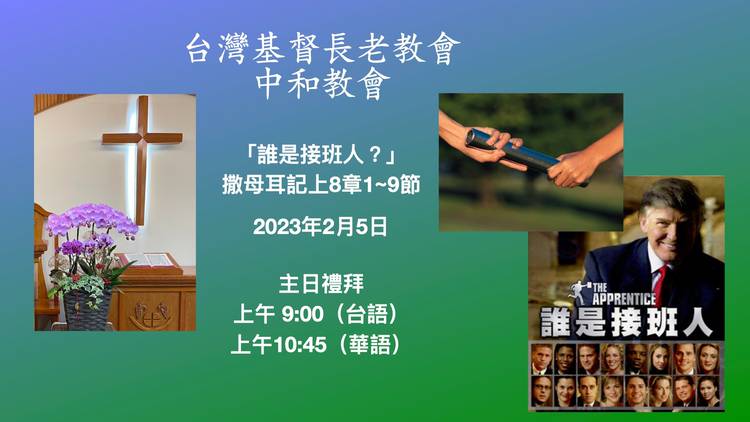 台灣基督長老教會
中和教會

「誰是接班人？」
撒母耳記上8章1~9節

2023年2月5日

主日禮拜
上午 9:00（台語）
上午10:45（華語）

THE APPRENTICE
誰是接班人